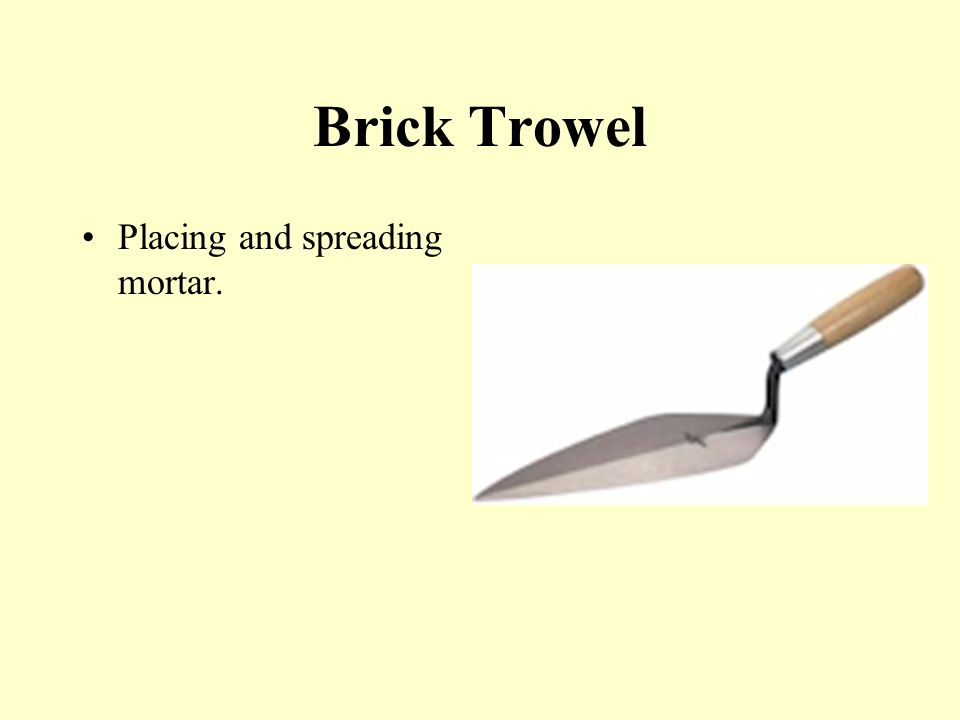 Brick Trowel

• Placing and spreading mortar.